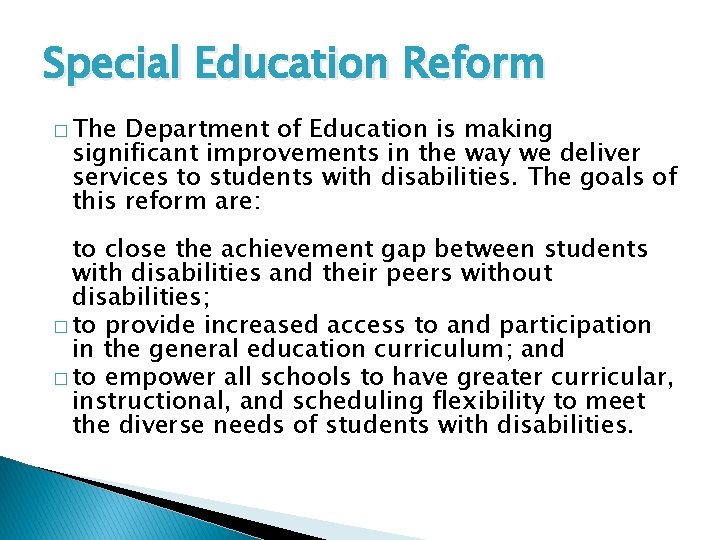 Special Education Reform

□ The Department of Education is making significant improvements in the way we deliver services to students with disabilities. The goals of this reform are:

to close the achievement gap between students with disabilities and their peers without disabilities;

□ to provide increased access to and participation in the general education curriculum; and

□ to empower all schools to have greater curricular, instructional, and scheduling flexibility to meet the diverse needs of students with disabilities.